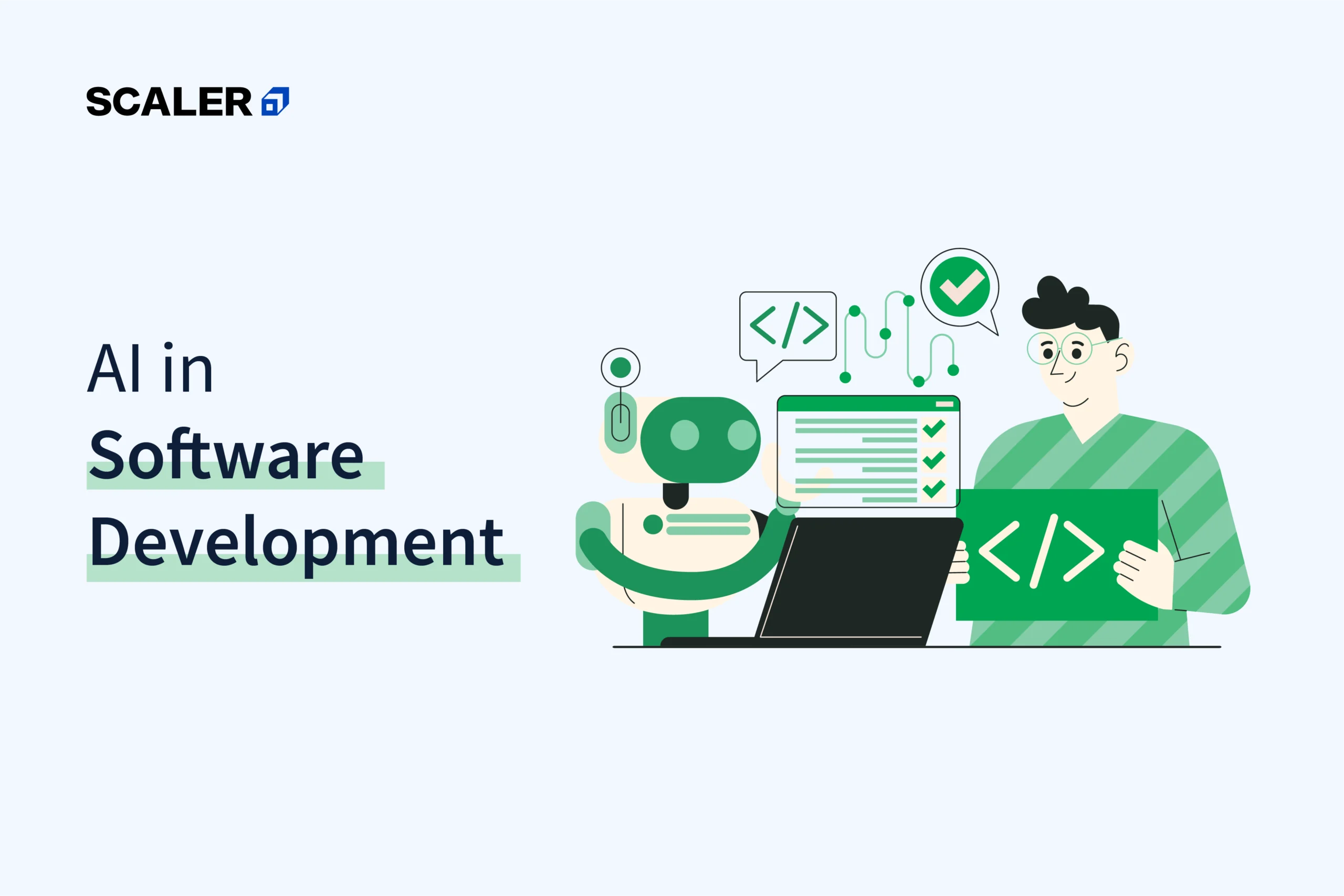 SCALER

AI in Software Development

</>

</>